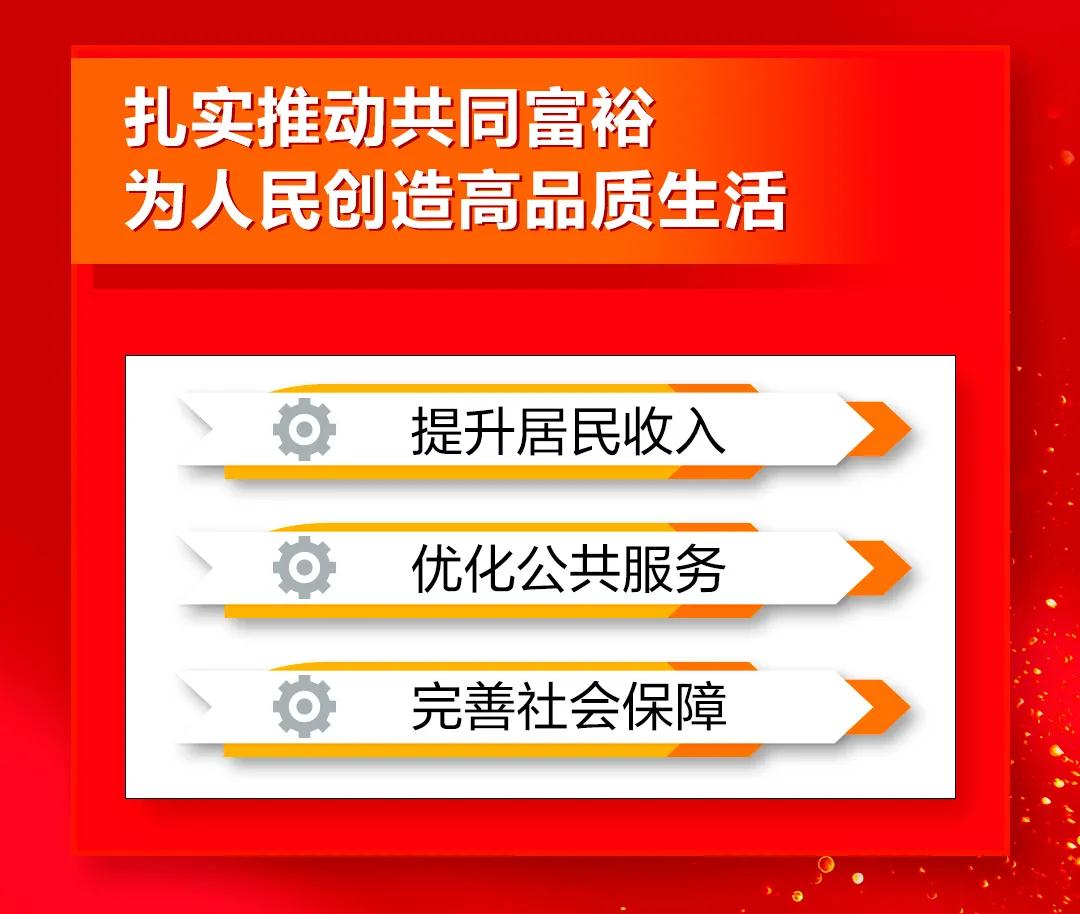 扎实推动共同富裕
为人民创造高品质生活

提升居民收入

优化公共服务

完善社会保障